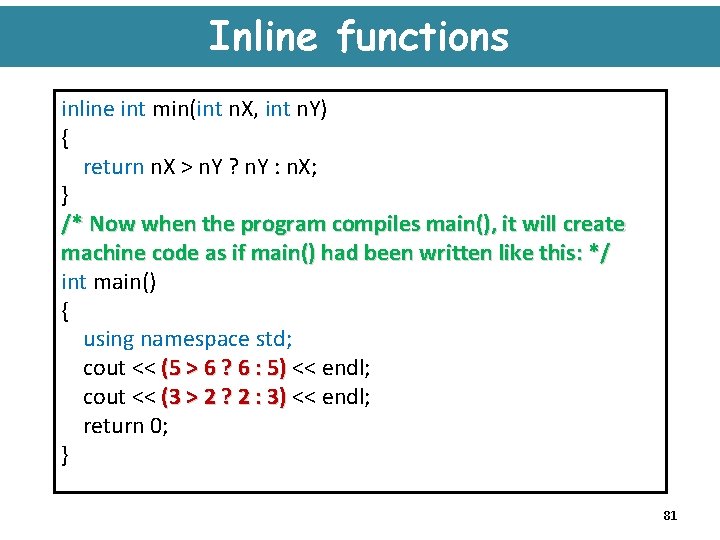 Inline functions

inline int min(int nX, int nY)
{
return nX > nY ? nY : nX;
}
/* Now when the program compiles main(), it will create machine code as if main() had been written like this: */
int main()
{
using namespace std;
cout << (5 > 6 ? 6 : 5) << endl;
cout << (3 > 2 ? 2 : 3) << endl;
return 0;
}

81